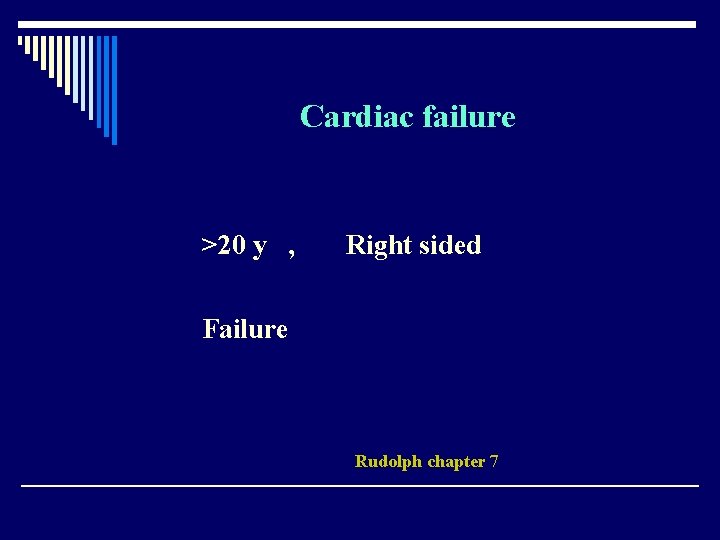 Cardiac failure

>20 y , Right sided

Failure

Rudolph chapter 7